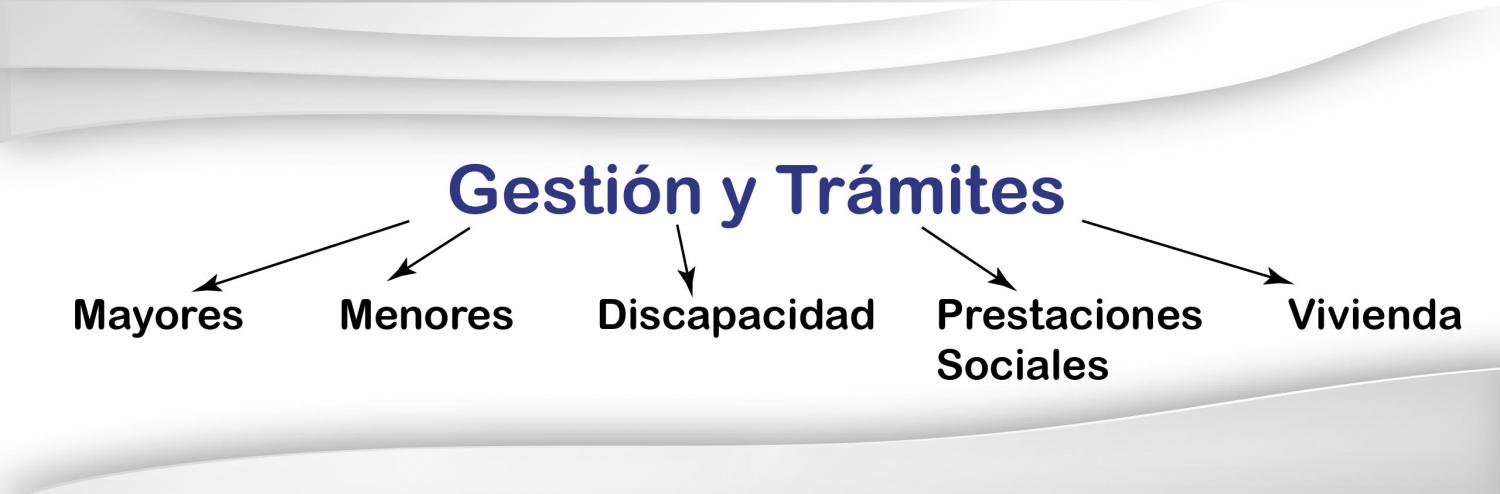 Gestión y Trámites

Mayores

Menores

Discapacidad

Prestaciones Sociales

Vivienda